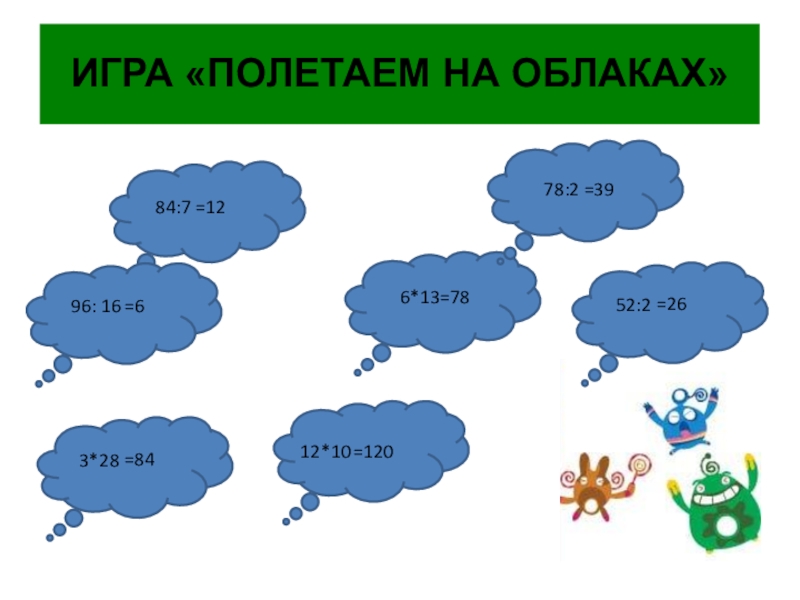 ИГРА «ПОЛЕТАЕМ НА ОБЛАКАХ»

84:7 =12

78:2 =39

96: 16 =6

6*13=78

52:2 =26

3*28 =84

12*10=120